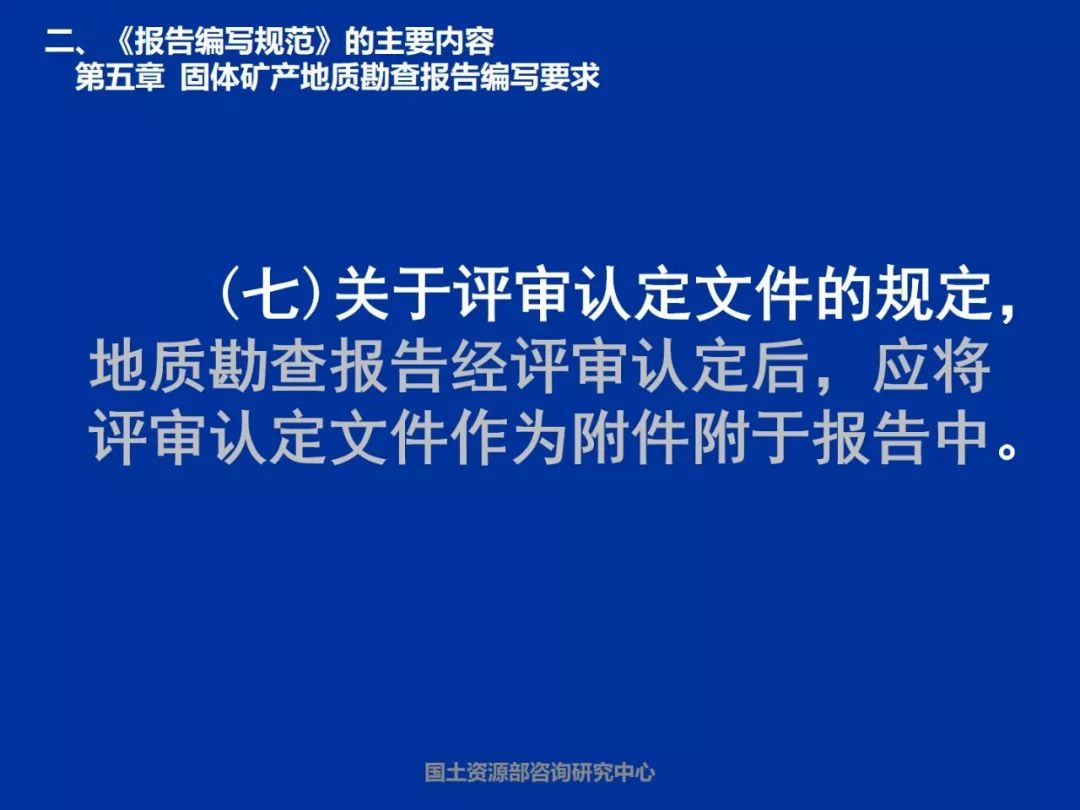 二、《报告编写规范》的主要内容
第五章 固体矿产地质勘查报告编写要求

（七）关于评审认定文件的规定，地质勘查报告经评审认定后，应将评审认定文件作为附件附于报告中。

国土资源部咨询研究中心